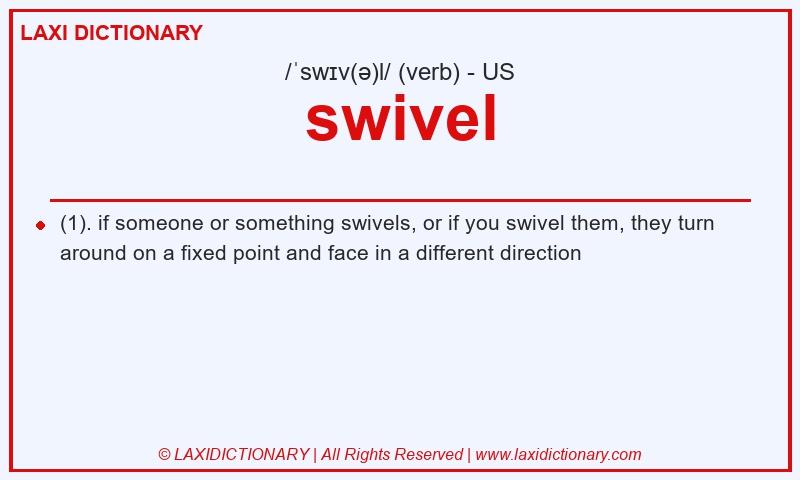 LAXI DICTIONARY

/ˈswɪv(ə)l/ (verb) - US

swivel

(1). if someone or something swivels, or if you swivel them, they turn around on a fixed point and face in a different direction

© LAXIDICTIONARY | All Rights Reserved | www.laxidictionary.com